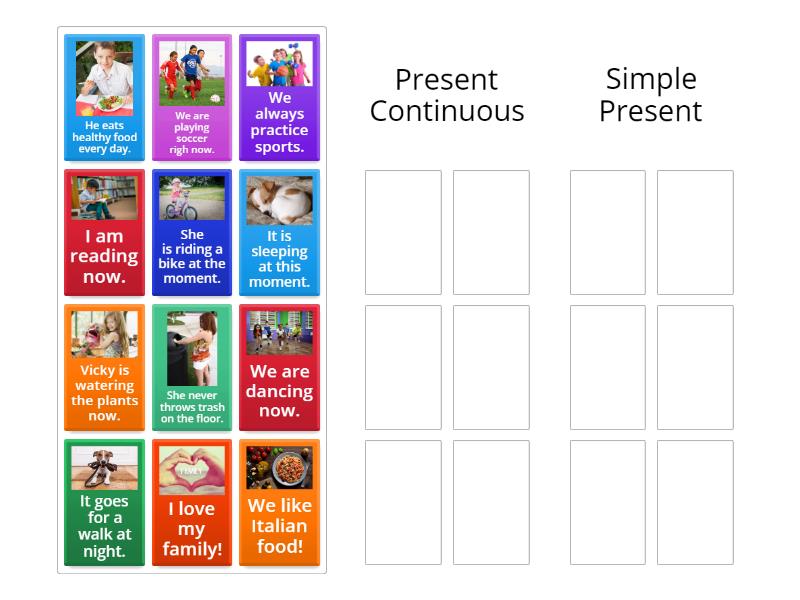 He eats healthy food every day.

We are playing soccer righ now.

We always practice sports.

I am reading now.

She is riding a bike at the moment.

It is sleeping at this moment.

Vicky is watering the plants now.

She never throws trash on the floor.

We are dancing now.

It goes for a walk at night.

I love my family!

We like Italian food!

Present Continuous

Simple Present